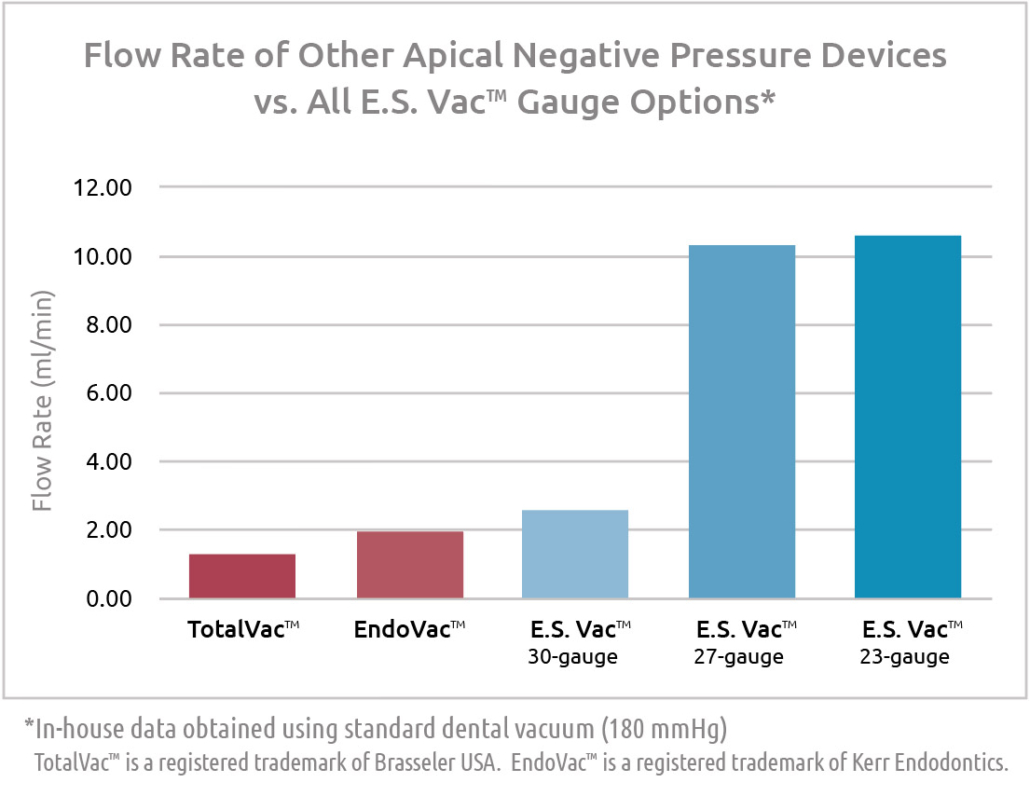 Flow Rate of Other Apical Negative Pressure Devices vs. All E.S. Vac™ Gauge Options*

Flow Rate (ml/min)

12.00
10.00
8.00
6.00
4.00
2.00
0.00

TotalVac™
EndoVac™
E.S. Vac™ 30-gauge
E.S. Vac™ 27-gauge
E.S. Vac™ 23-gauge

*In-house data obtained using standard dental vacuum (180 mmHg)
TotalVac™ is a registered trademark of Brasseler USA. EndoVac™ is a registered trademark of Kerr Endodontics.